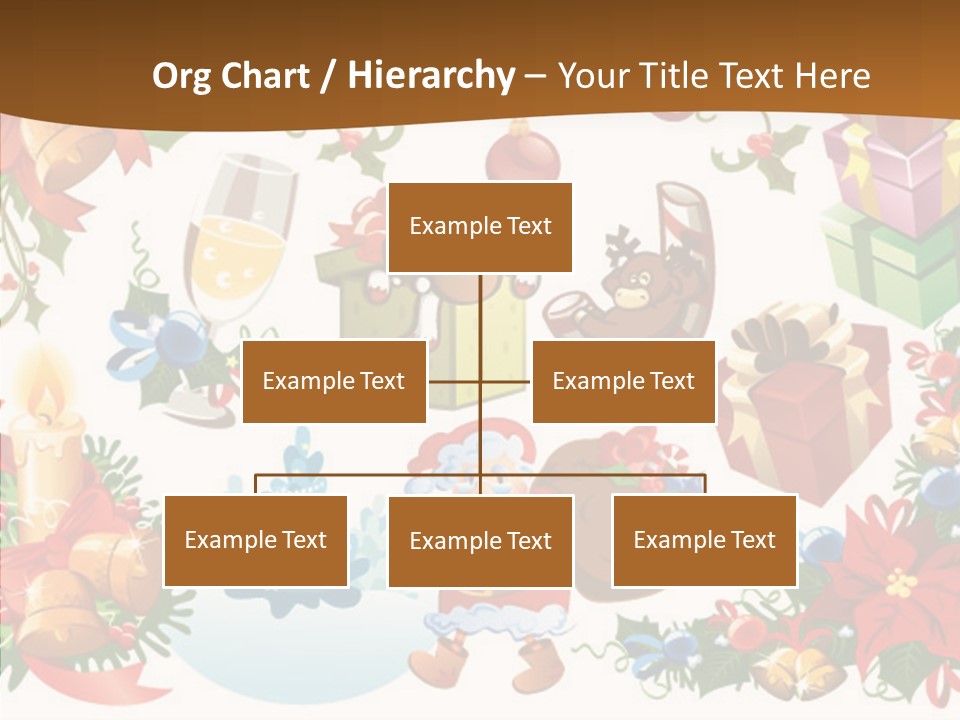 Org Chart / Hierarchy – Your Title Text Here

Example Text

Example Text

Example Text

Example Text

Example Text

Example Text